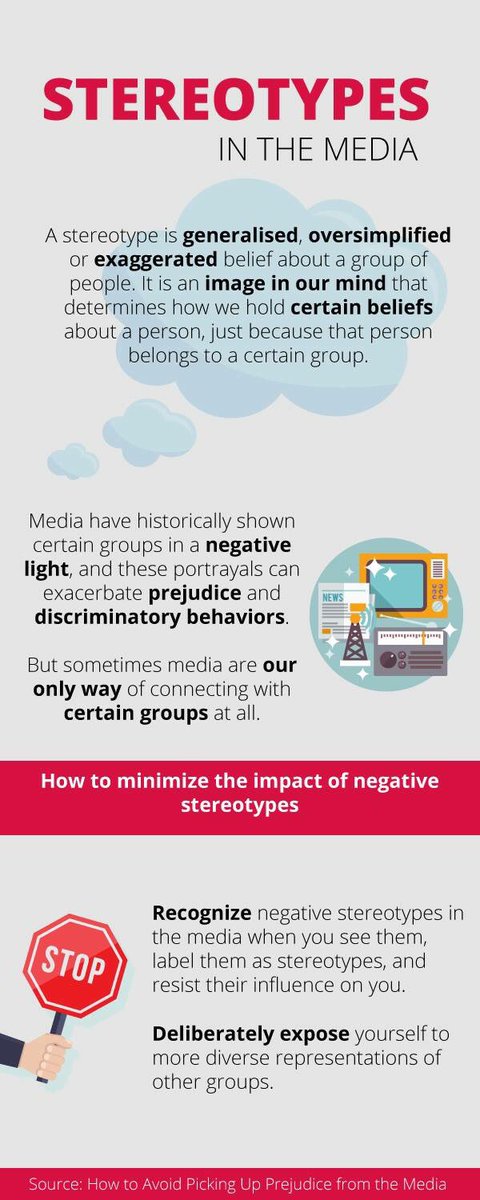 STEREOTYPES
IN THE MEDIA

A stereotype is generalised, oversimplified or exaggerated belief about a group of people. It is an image in our mind that determines how we hold certain beliefs about a person, just because that person belongs to a certain group.

Media have historically shown certain groups in a negative light, and these portrayals can exacerbate prejudice and discriminatory behaviors.

NEWS

But sometimes media are our only way of connecting with certain groups at all.

How to minimize the impact of negative stereotypes

STOP

Recognize negative stereotypes in the media when you see them, label them as stereotypes, and resist their influence on you.

Deliberately expose yourself to more diverse representations of other groups.

Source: How to Avoid Picking Up Prejudice from the Media